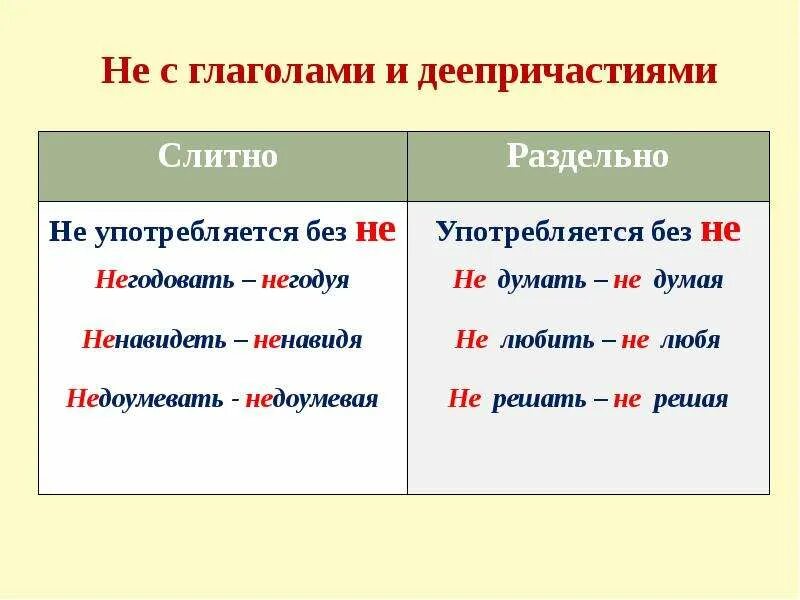 Не с глаголами и деепричастиями

| Слитно | Раздельно |
|---|---|
| Не употребляется без не | Употребляется без не |
| Негодовать – негодуя | Не думать – не думая |
| Ненавидеть – ненавидя | Не любить – не любя |
| Недоумевать - недоумевая | Не решать – не решая |